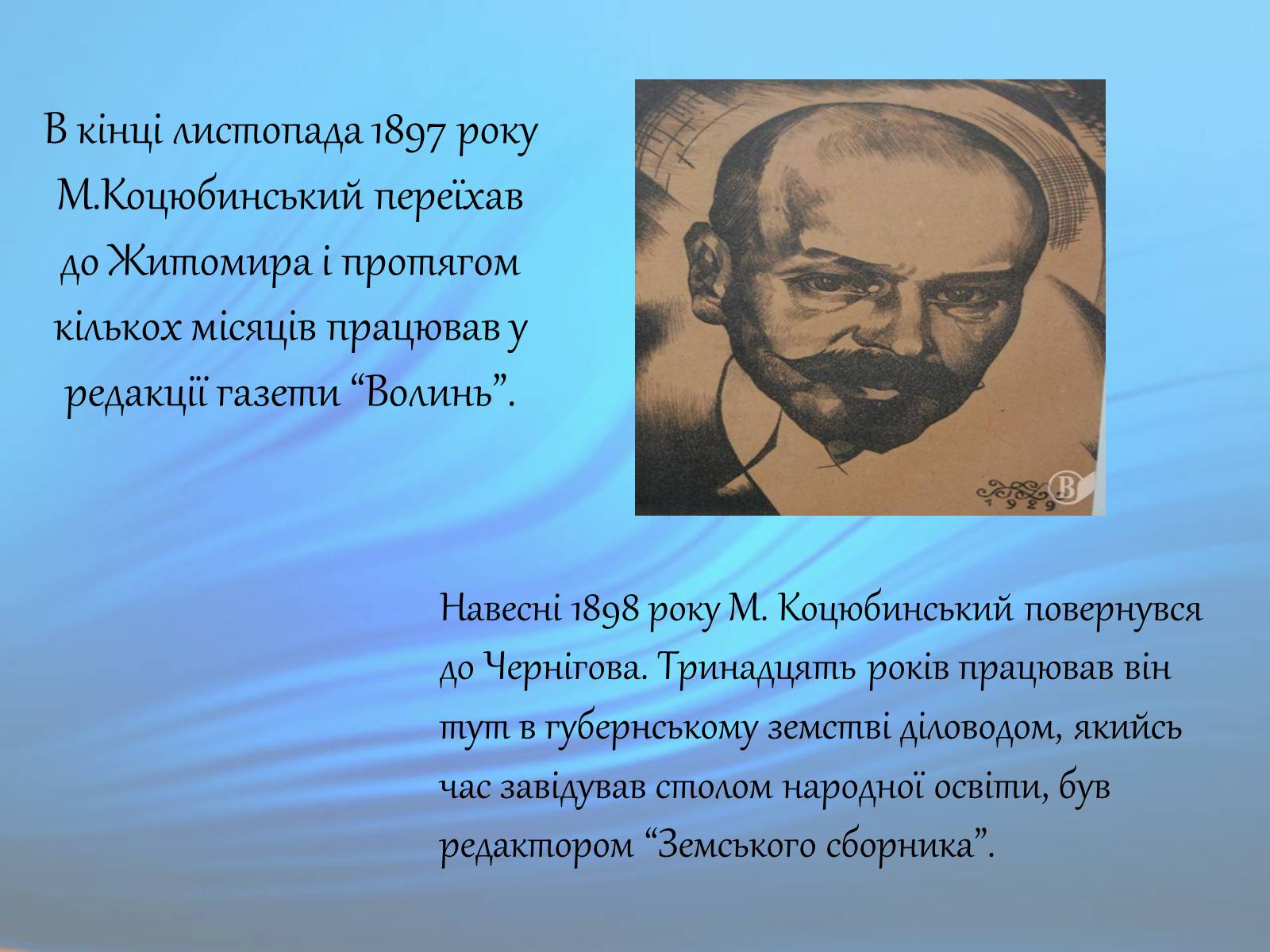 В кінці листопада 1897 року М.Коцюбинський переїхав до Житомира і протягом кількох місяців працював у редакції газети “Волинь”.

1929

Навесні 1898 року М. Коцюбинський повернувся до Чернігова. Тринадцять років працював він тут в губернському земстві діловодом, якийсь час завідував столом народної освіти, був редактором “Земського сборника”.